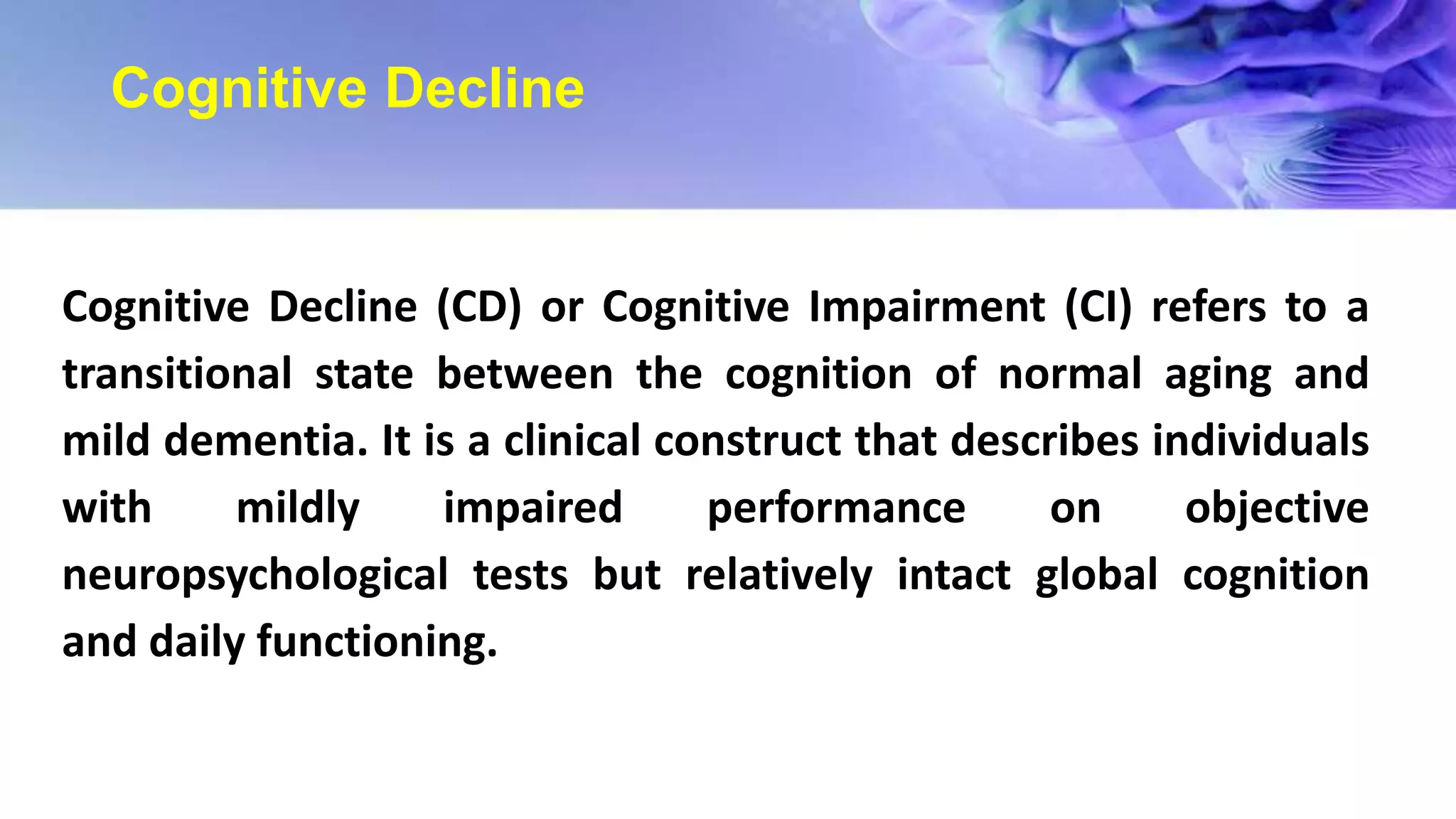 Cognitive Decline

Cognitive Decline (CD) or Cognitive Impairment (CI) refers to a transitional state between the cognition of normal aging and mild dementia. It is a clinical construct that describes individuals with mildly impaired performance on objective neuropsychological tests but relatively intact global cognition and daily functioning.